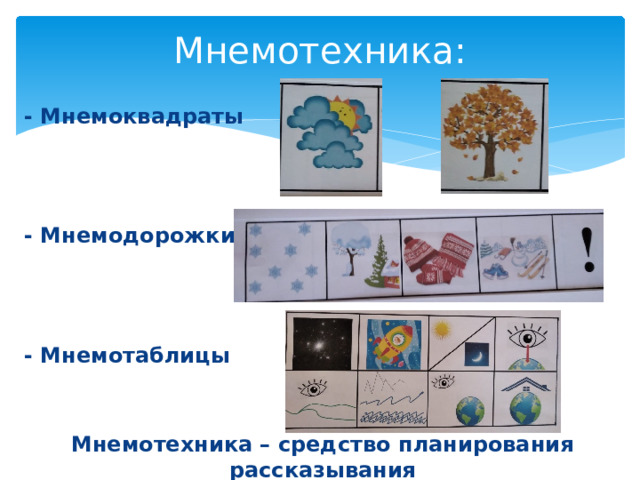 Мнемотехника:

- Мнемоквадраты

- Мнемодорожки

!

- Мнемотаблицы

Мнемотехника – средство планирования рассказывания